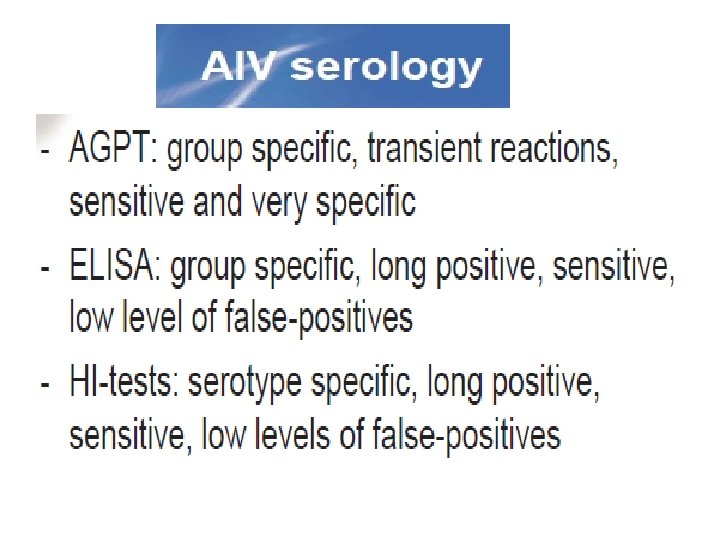 AIV serology

- AGPT: group specific, transient reactions, sensitive and very specific
- ELISA: group specific, long positive, sensitive, low level of false-positives
- HI-tests: serotype specific, long positive, sensitive, low levels of false-positives